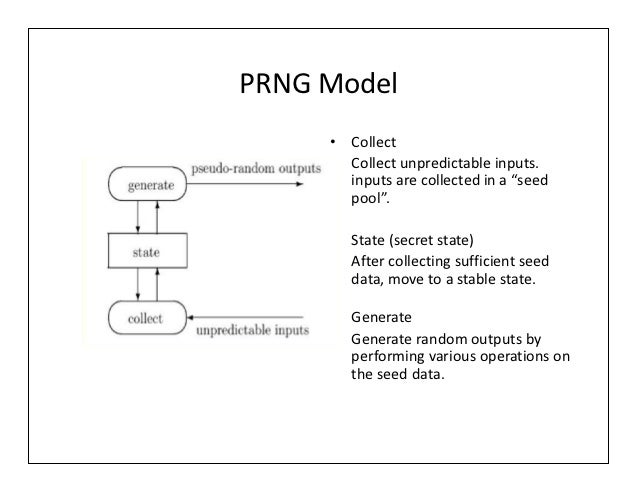 PRNG Model

generate
pseudo-random outputs
state
collect
unpredictable inputs

• Collect
Collect unpredictable inputs. inputs are collected in a “seed pool”.

State (secret state)
After collecting sufficient seed data, move to a stable state.

Generate
Generate random outputs by performing various operations on the seed data.